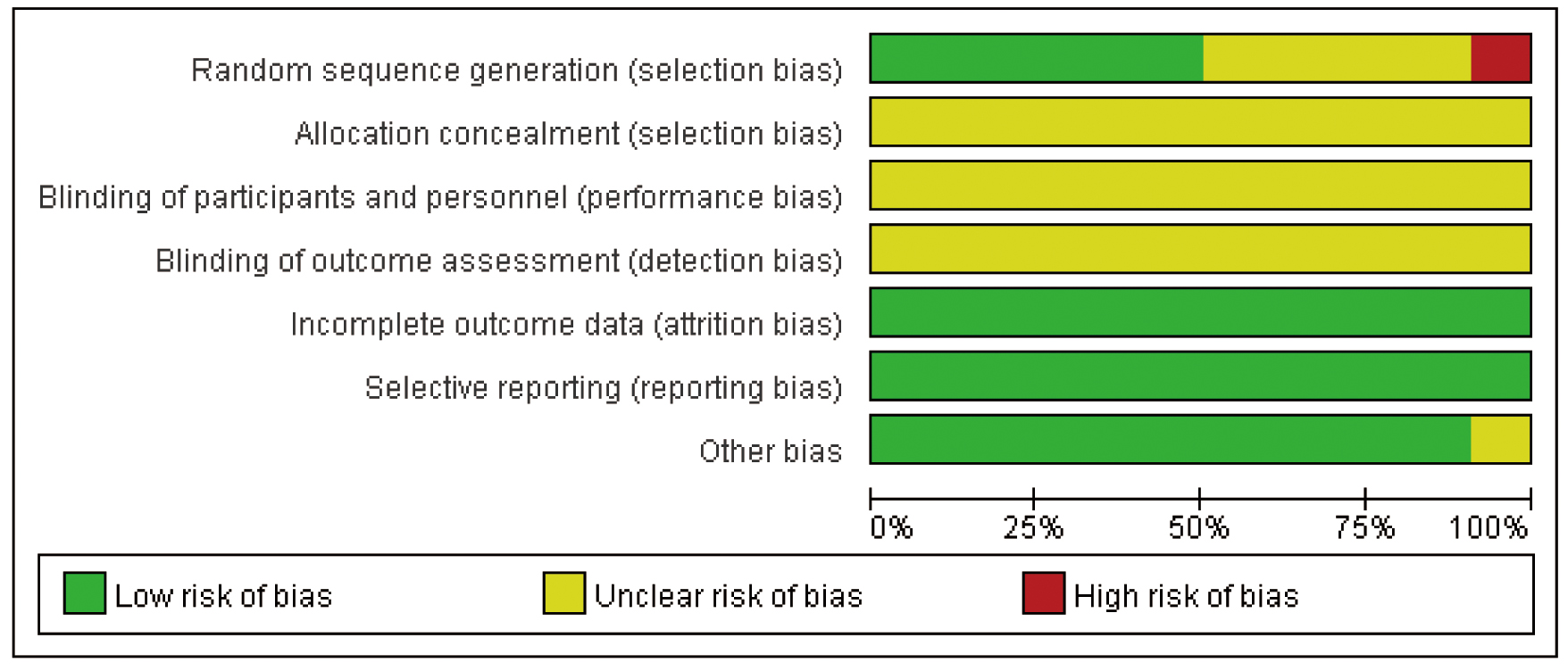 Random sequence generation (selection bias)
Allocation concealment (selection bias)
Blinding of participants and personnel (performance bias)
Blinding of outcome assessment (detection bias)
Incomplete outcome data (attrition bias)
Selective reporting (reporting bias)
Other bias

0% 25% 50% 75% 100%

Low risk of bias
Unclear risk of bias
High risk of bias